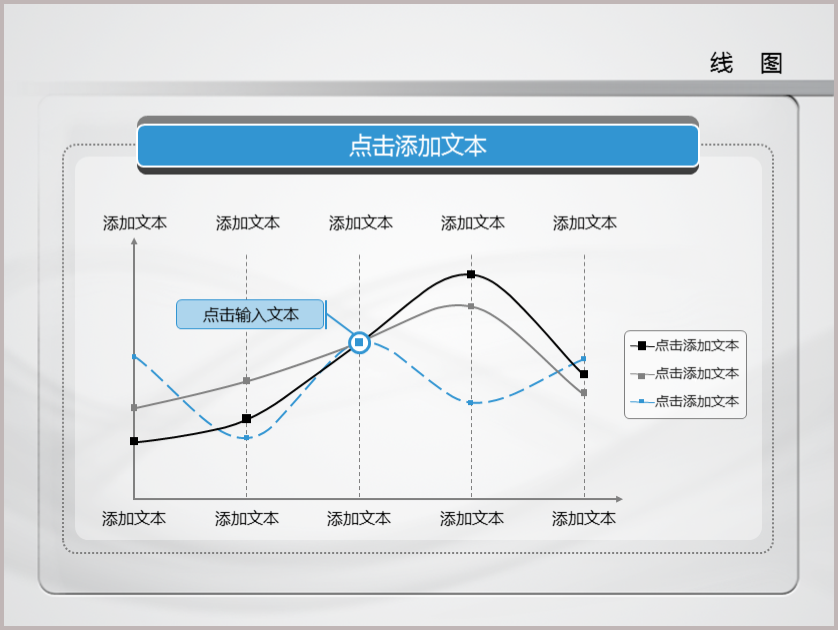 线 图

点击添加文本

添加文本 添加文本 添加文本 添加文本 添加文本

点击输入文本

点击添加文本
点击添加文本
点击添加文本

添加文本 添加文本 添加文本 添加文本 添加文本